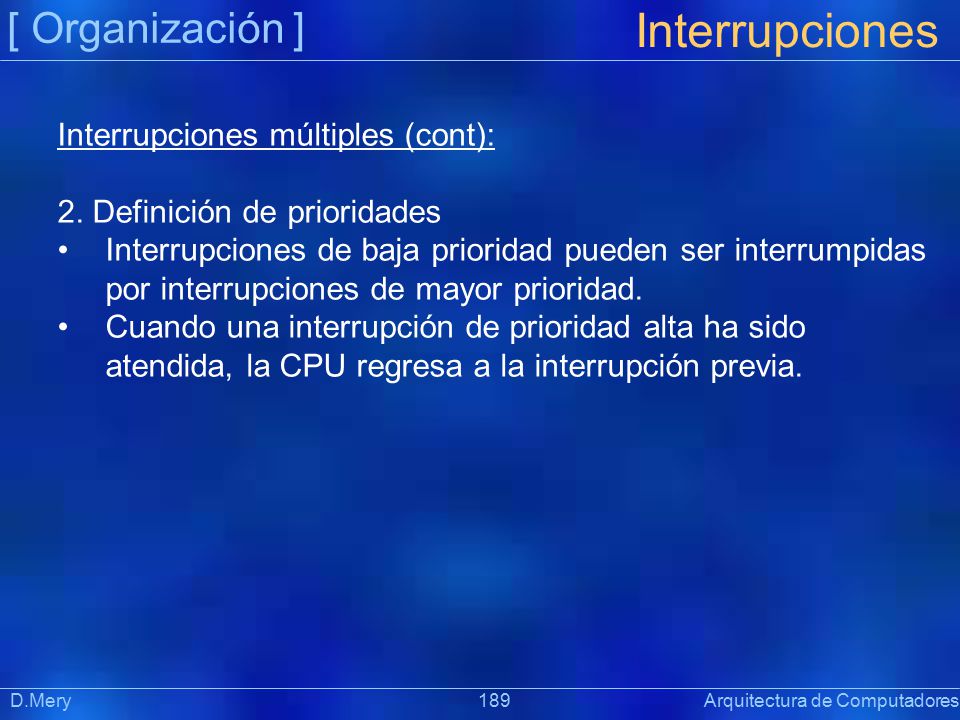 [ Organización ]

Interrupciones

Interrupciones múltiples (cont):

2. Definición de prioridades

• Interrupciones de baja prioridad pueden ser interrumpidas por interrupciones de mayor prioridad.

• Cuando una interrupción de prioridad alta ha sido atendida, la CPU regresa a la interrupción previa.

D.Mery

189

Arquitectura de Computadores